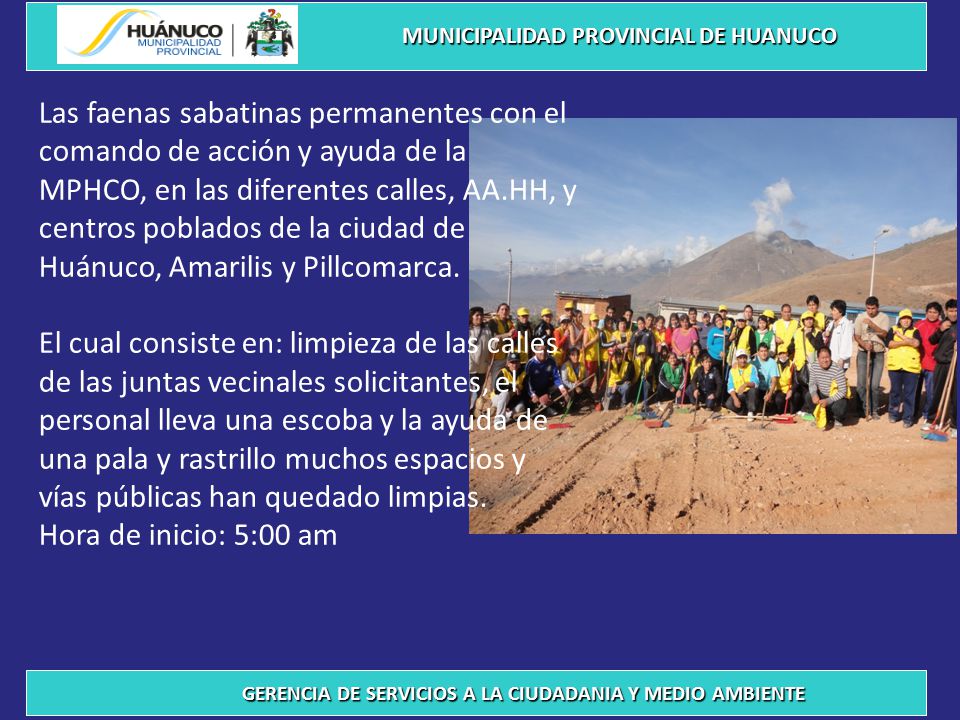 HUÁNUCO
MUNICIPALIDAD PROVINCIAL

MUNICIPALIDAD PROVINCIAL DE HUANUCO

Las faenas sabatinas permanentes con el comando de acción y ayuda de la MPHCO, en las diferentes calles, AA.HH, y centros poblados de la ciudad de Huánuco, Amarilis y Pillcomarca.

El cual consiste en: limpieza de las calles de las juntas vecinales solicitantes, el personal lleva una escoba y la ayuda de una pala y rastrillo muchos espacios y vías públicas han quedado limpias.
Hora de inicio: 5:00 am

GERENCIA DE SERVICIOS A LA CIUDADANIA Y MEDIO AMBIENTE